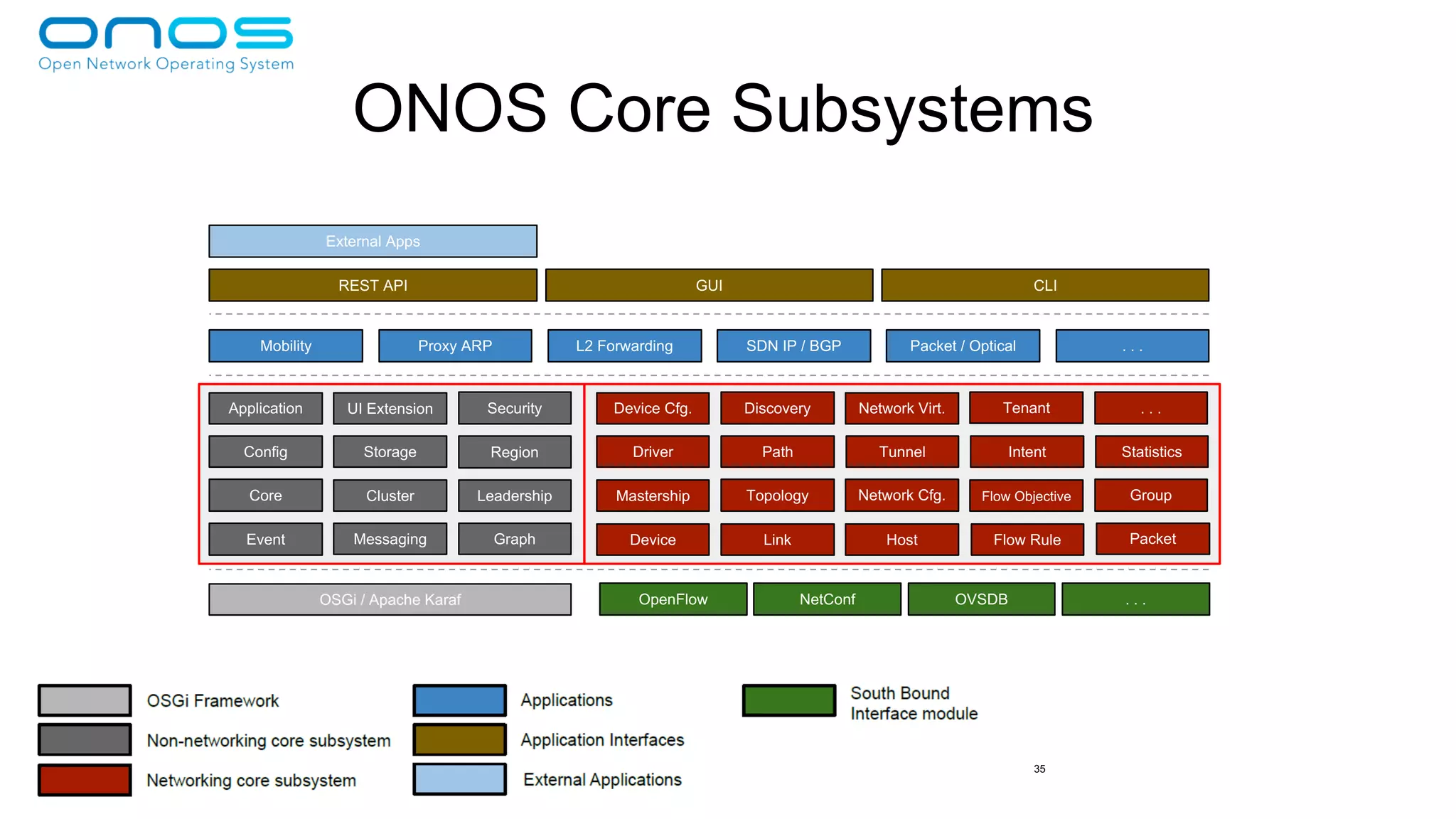 onos
Open Network Operating System

ONOS Core Subsystems

External Apps

REST API
GUI
CLI

Mobility
Proxy ARP
L2 Forwarding
SDN IP / BGP
Packet / Optical
. . .

Application
UI Extension
Security
Config
Storage
Region
Core
Cluster
Leadership
Event
Messaging
Graph

Device Cfg.
Discovery
Network Virt.
Tenant
. . .
Driver
Path
Tunnel
Intent
Statistics
Mastership
Topology
Network Cfg.
Flow Objective
Group
Device
Link
Host
Flow Rule
Packet

OSGi / Apache Karaf
OpenFlow
NetConf
OVSDB
. . .

OSGi Framework
Non-networking core subsystem
Networking core subsystem
Applications
Application Interfaces
External Applications
South Bound Interface module

35